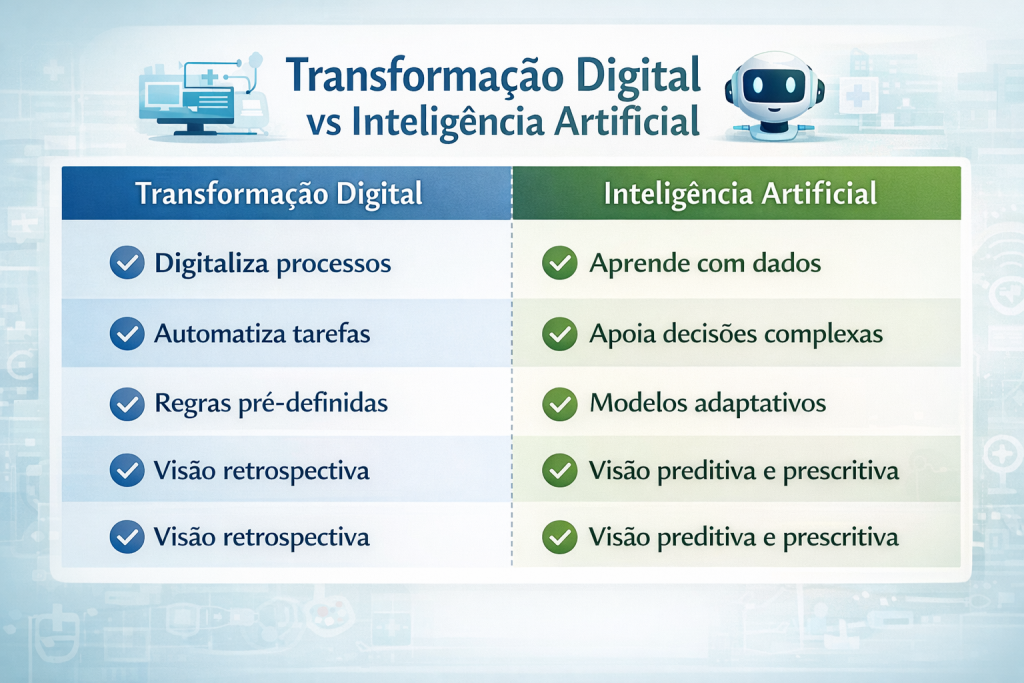 Transformação Digital vs Inteligência Artificial

| Transformação Digital | Inteligência Artificial |
|---|---|
| Digitaliza processos | Aprende com dados |
| Automatiza tarefas | Apoia decisões complexas |
| Regras pré-definidas | Modelos adaptativos |
| Visão retrospectiva | Visão preditiva e prescritiva |
| Visão retrospectiva | Visão preditiva e prescritiva |